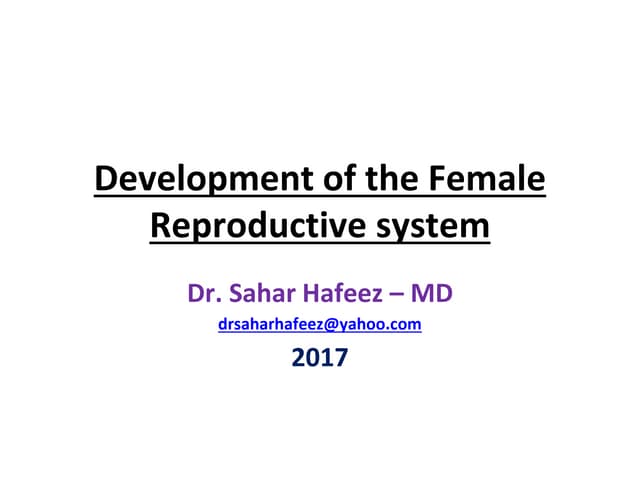 Development of the Female Reproductive system

Dr. Sahar Hafeez – MD

drsaharhafeez@yahoo.com

2017